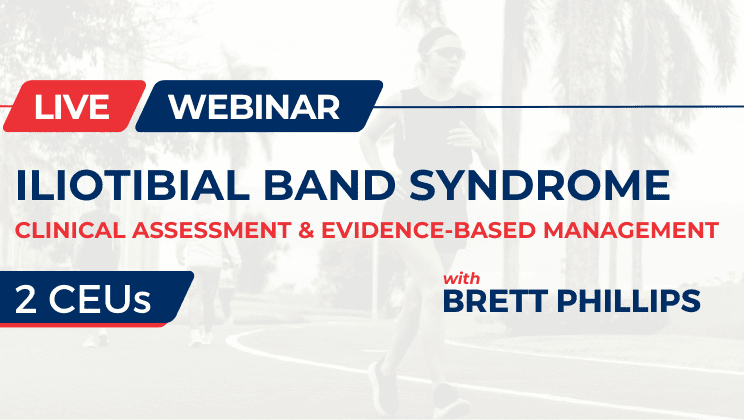 LIVE WEBINAR

ILIOTIBIAL BAND SYNDROME

CLINICAL ASSESSMENT & EVIDENCE-BASED MANAGEMENT

2 CEUs

with
BRETT PHILLIPS